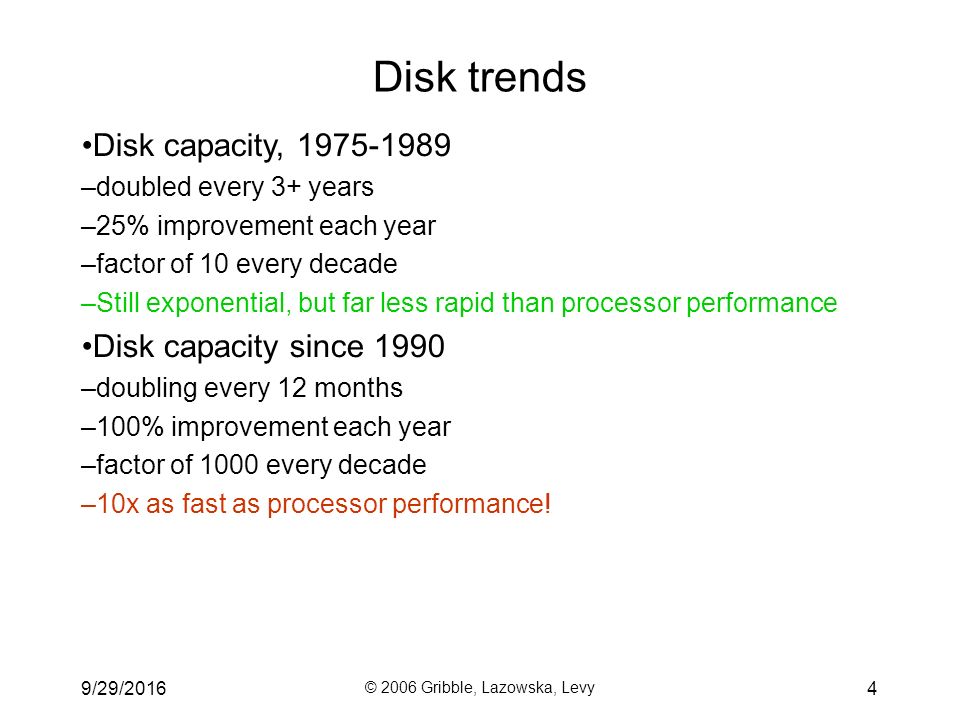 Disk trends

•Disk capacity, 1975-1989

–doubled every 3+ years

–25% improvement each year

–factor of 10 every decade

–Still exponential, but far less rapid than processor performance

•Disk capacity since 1990

–doubling every 12 months

–100% improvement each year

–factor of 1000 every decade

–10x as fast as processor performance!

9/29/2016

© 2006 Gribble, Lazowska, Levy

4